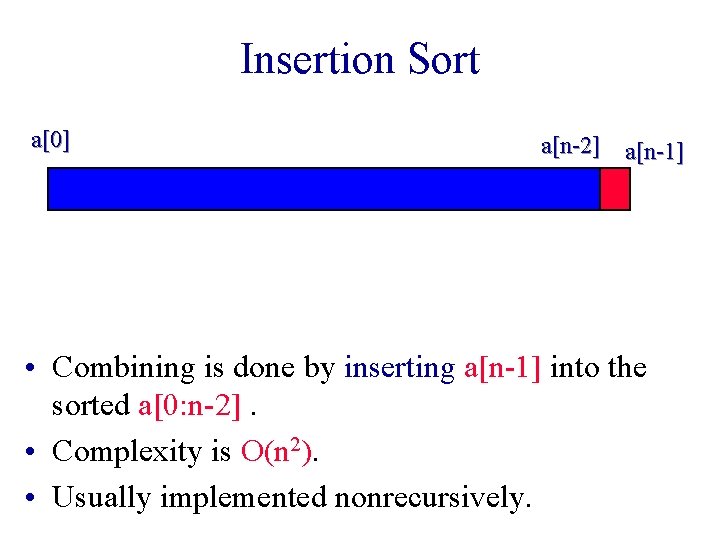 Insertion Sort

a[0]

a[n-2]

a[n-1]

• Combining is done by inserting a[n-1] into the sorted a[0:n-2] .

• Complexity is $O(n^2)$.

• Usually implemented nonrecursively.